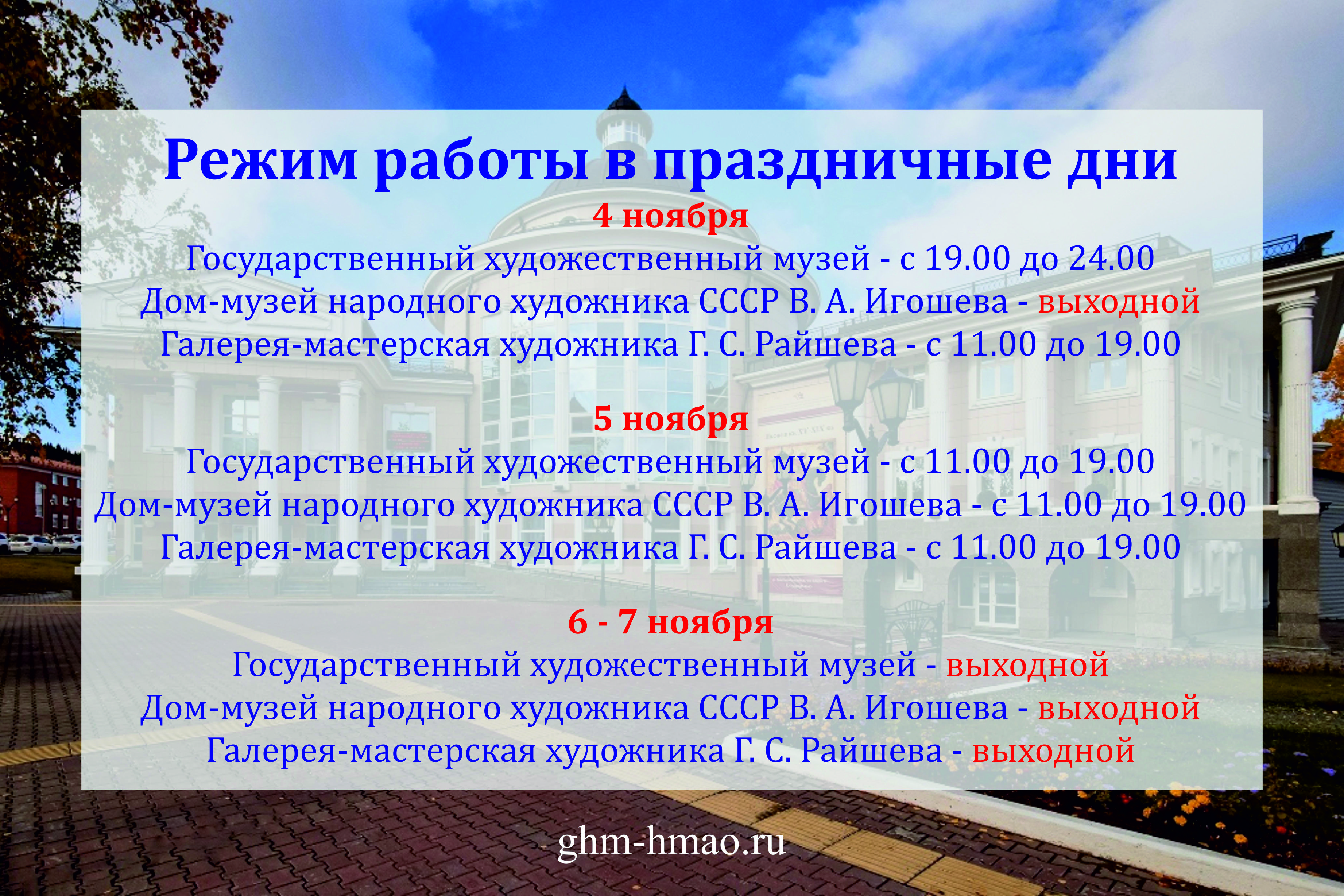 Режим работы в праздничные дни

4 ноября

Государственный художественный музей - с 19.00 до 24.00
Дом-музей народного художника СССР В. А. Игошева - выходной
Галерея-мастерская художника Г. С. Райшева - с 11.00 до 19.00

5 ноября

Государственный художественный музей - с 11.00 до 19.00
Дом-музей народного художника СССР В. А. Игошева - с 11.00 до 19.00
Галерея-мастерская художника Г. С. Райшева - с 11.00 до 19.00

6 - 7 ноября

Государственный художественный музей - выходной
Дом-музей народного художника СССР В. А. Игошева - выходной
Галерея-мастерская художника Г. С. Райшева - выходной

ghm-hmao.ru